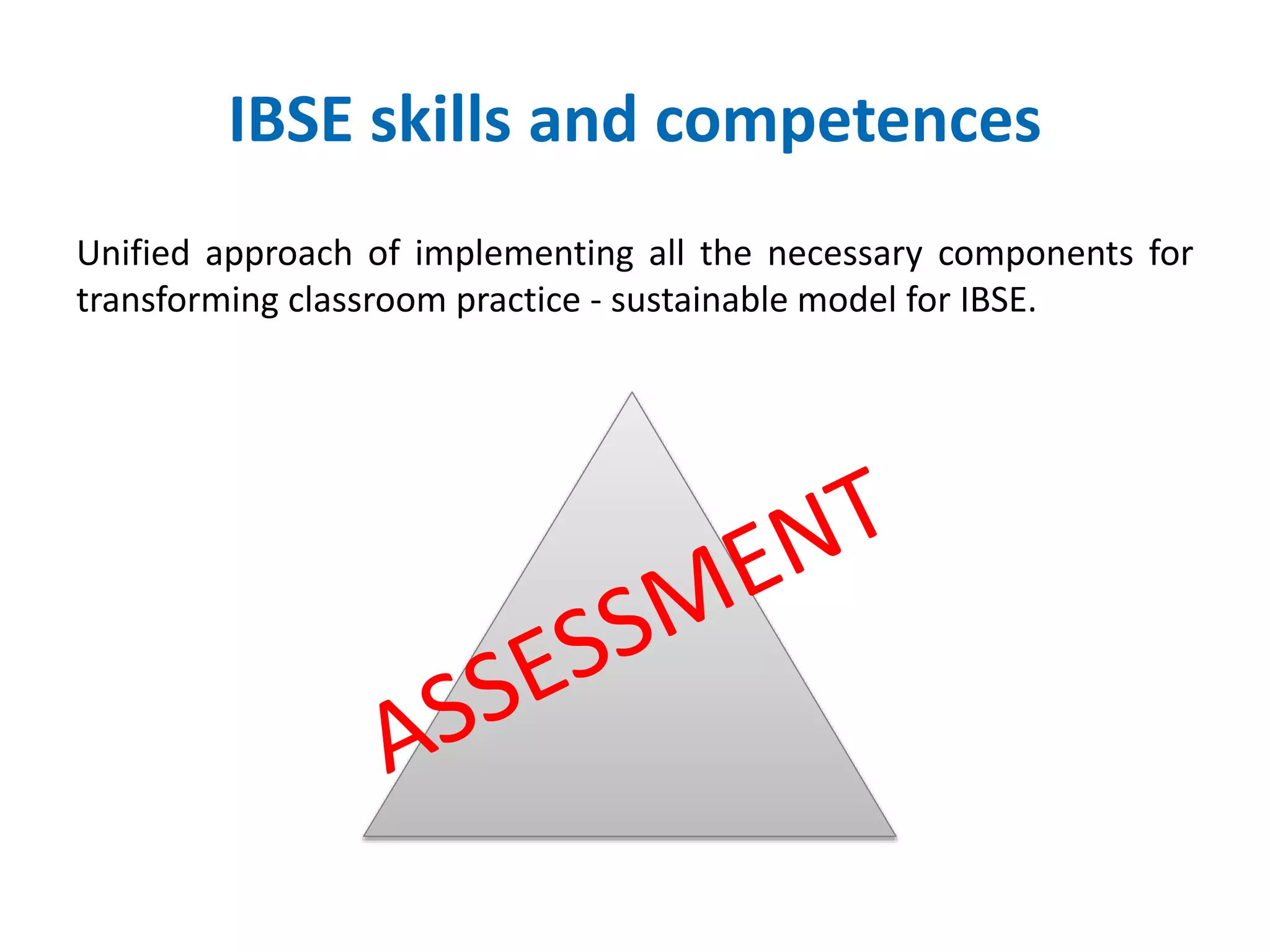 IBSE skills and competences

Unified approach of implementing all the necessary components for transforming classroom practice - sustainable model for IBSE.

ASSESSMENT